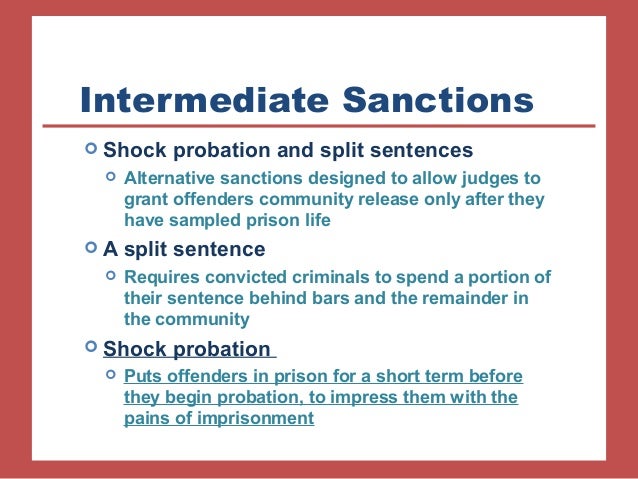 Intermediate Sanctions

Shock probation and split sentences

Alternative sanctions designed to allow judges to grant offenders community release only after they have sampled prison life

A split sentence

Requires convicted criminals to spend a portion of their sentence behind bars and the remainder in the community

Shock probation

Puts offenders in prison for a short term before they begin probation, to impress them with the pains of imprisonment